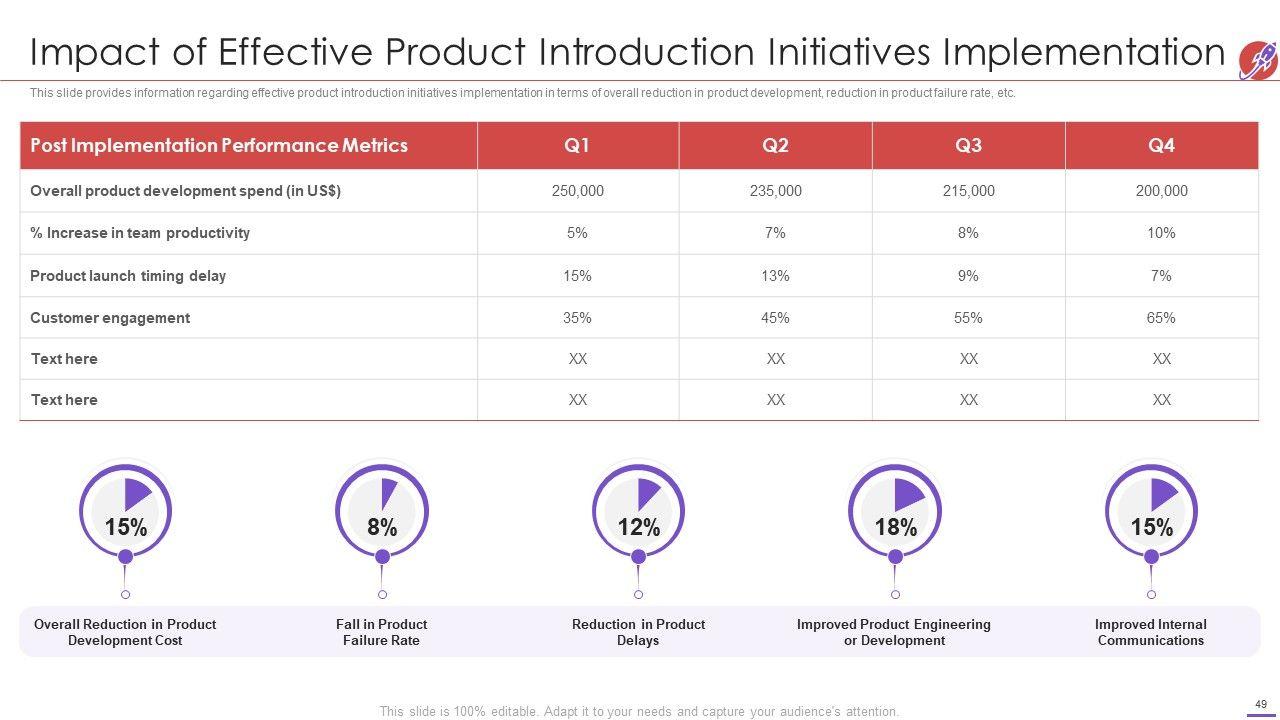 Impact of Effective Product Introduction Initiatives Implementation

This slide provides information regarding effective product introduction initiatives implementation in terms of overall reduction in product development, reduction in product failure rate, etc.

| Post Implementation Performance Metrics | Q1 | Q2 | Q3 | Q4 |
|---|---|---|---|---|
| Overall product development spend (in US$) | 250,000 | 235,000 | 215,000 | 200,000 |
| % Increase in team productivity | 5% | 7% | 8% | 10% |
| Product launch timing delay | 15% | 13% | 9% | 7% |
| Customer engagement | 35% | 45% | 55% | 65% |
| Text here | XX | XX | XX | XX |
| Text here | XX | XX | XX | XX |

15%
Overall Reduction in Product Development Cost

8%
Fall in Product Failure Rate

12%
Reduction in Product Delays

18%
Improved Product Engineering or Development

15%
Improved Internal Communications

This slide is 100% editable. Adapt it to your needs and capture your audience's attention.

49